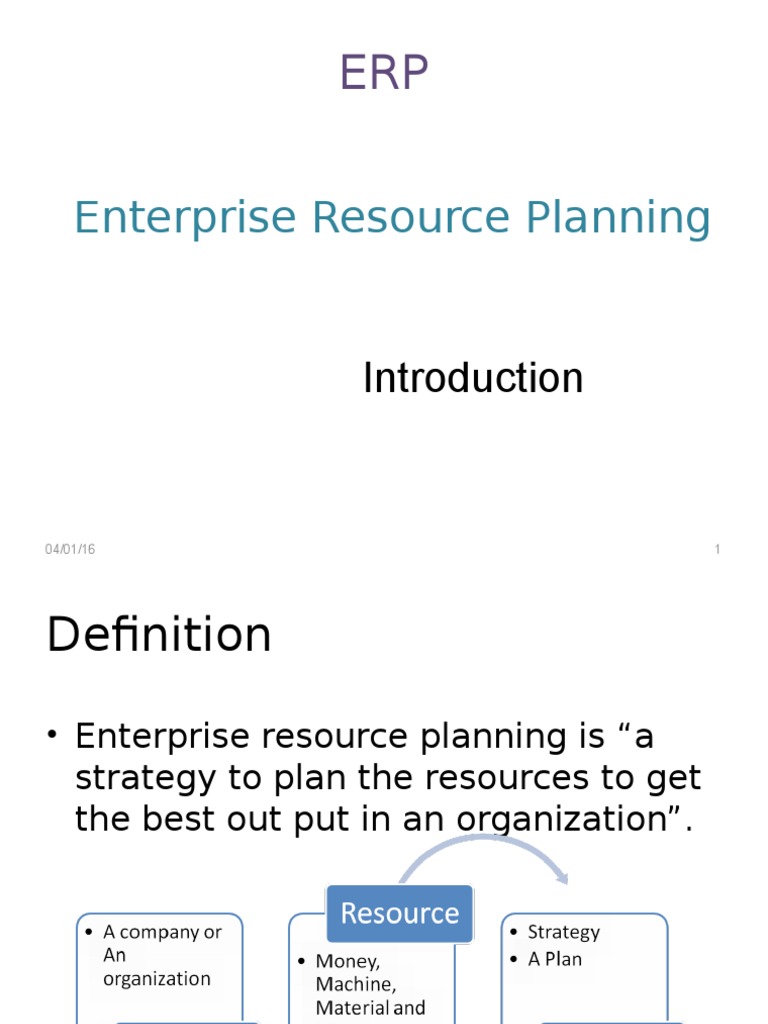 ERP

Enterprise Resource Planning

Introduction

04/01/16

1

Definition

• Enterprise resource planning is “a strategy to plan the resources to get the best out put in an organization”.

• A company or An organization

Resource

• Money, Machine, Material and

• Strategy
• A Plan